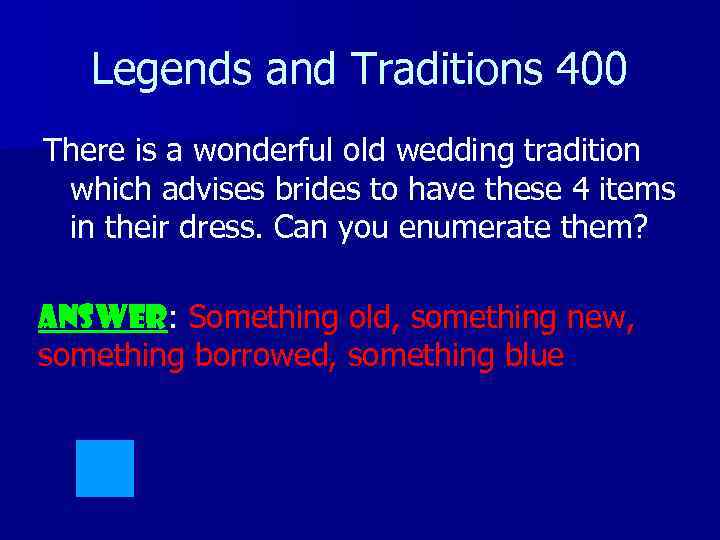 Legends and Traditions 400

There is a wonderful old wedding tradition which advises brides to have these 4 items in their dress. Can you enumerate them?

ANSWER: Something old, something new, something borrowed, something blue